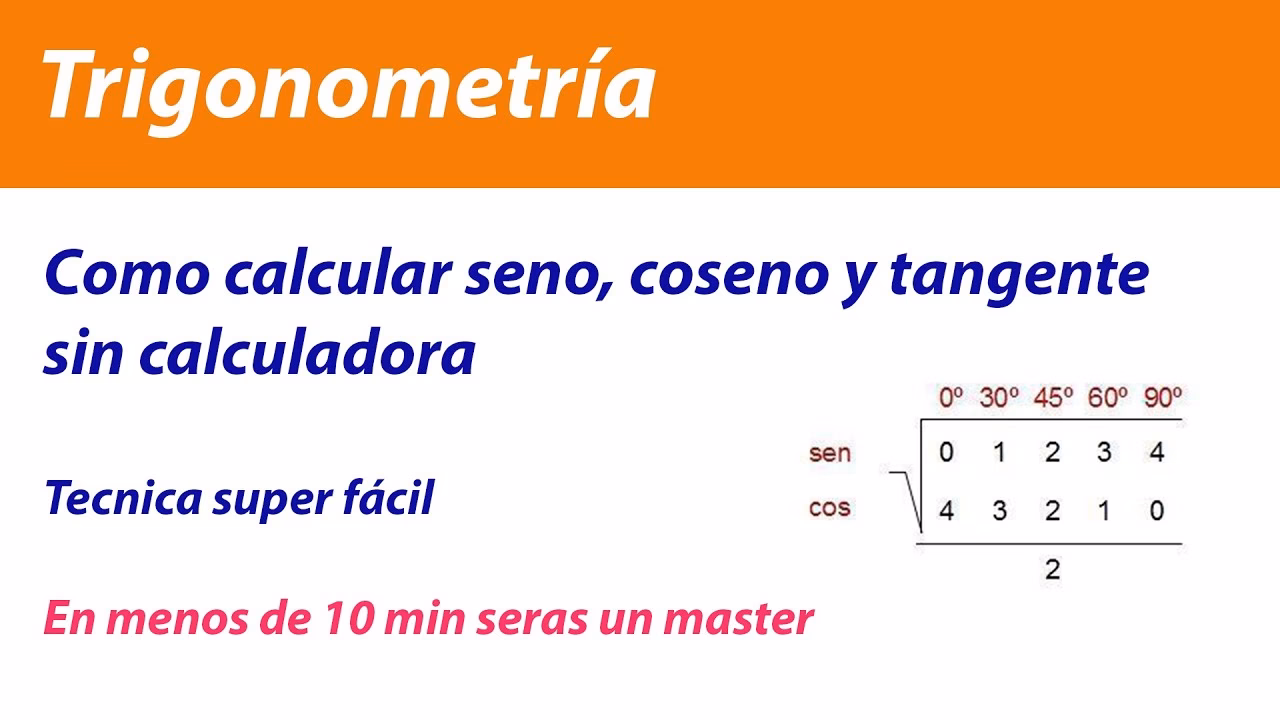 Trigonometría

Como calcular seno, coseno y tangente sin calculadora

Tecnica super fácil

En menos de 10 min seras un master

| | 0º | 30º | 45º | 60º | 90º |
|---|---|---|---|---|---|
| sen | 0 | 1 | 2 | 3 | 4 |
| cos | 4 | 3 | 2 | 1 | 0 |

2